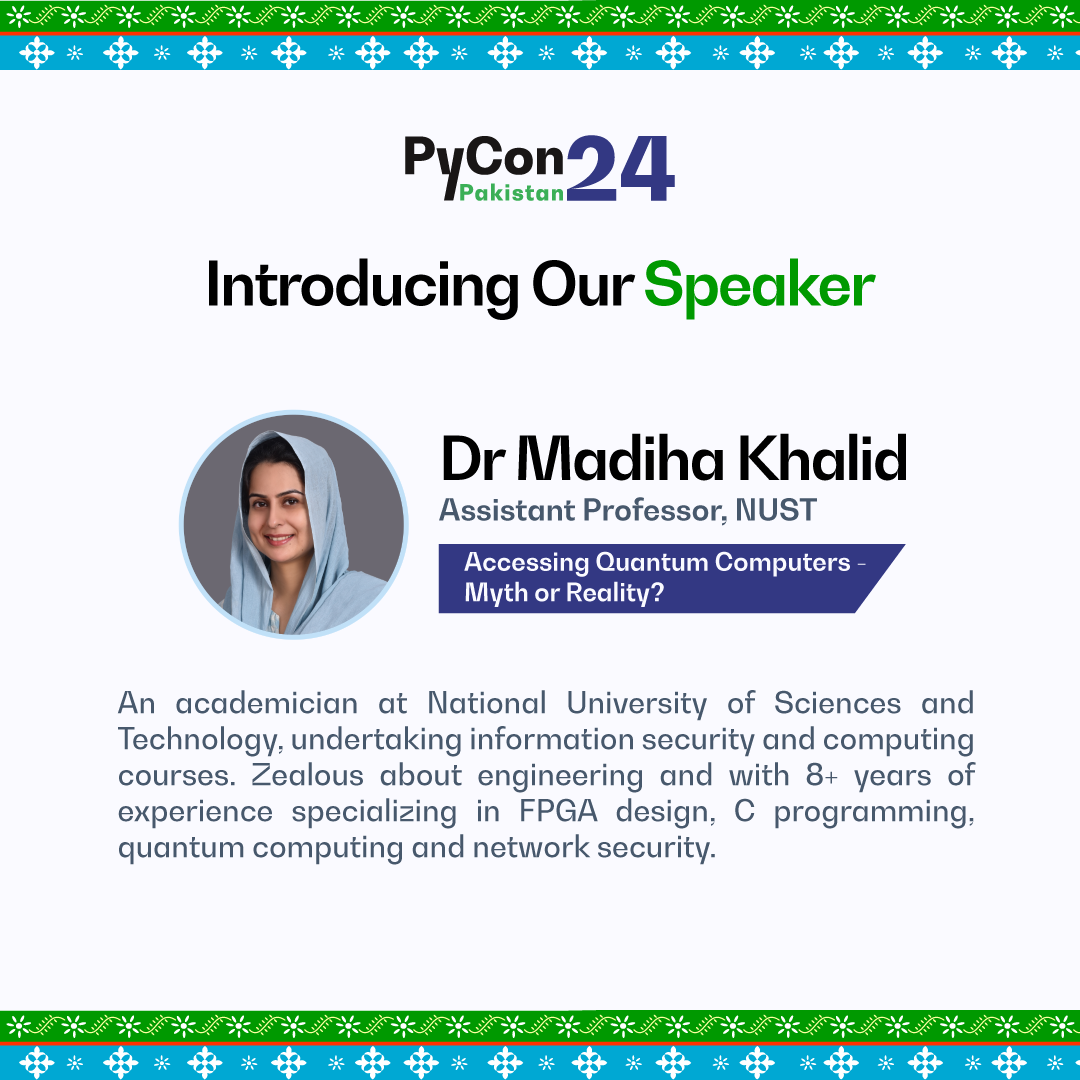 PyCon Pakistan 24

Introducing Our Speaker

Dr Madiha Khalid
Assistant Professor, NUST

Accessing Quantum Computers - Myth or Reality?

An academician at National University of Sciences and Technology, undertaking information security and computing courses. Zealous about engineering and with 8+ years of experience specializing in FPGA design, C programming, quantum computing and network security.